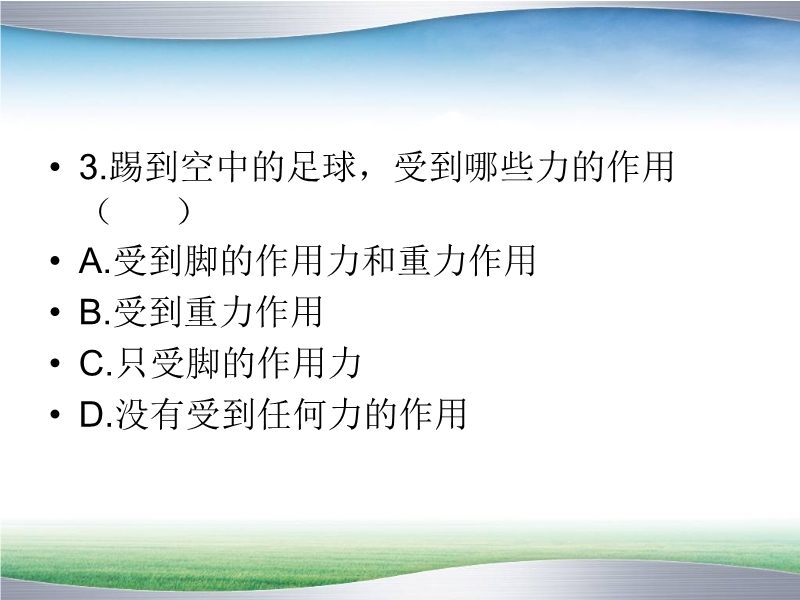 • 3.踢到空中的足球，受到哪些力的作用（　　）
• A.受到脚的作用力和重力作用
• B.受到重力作用
• C.只受脚的作用力
• D.没有受到任何力的作用